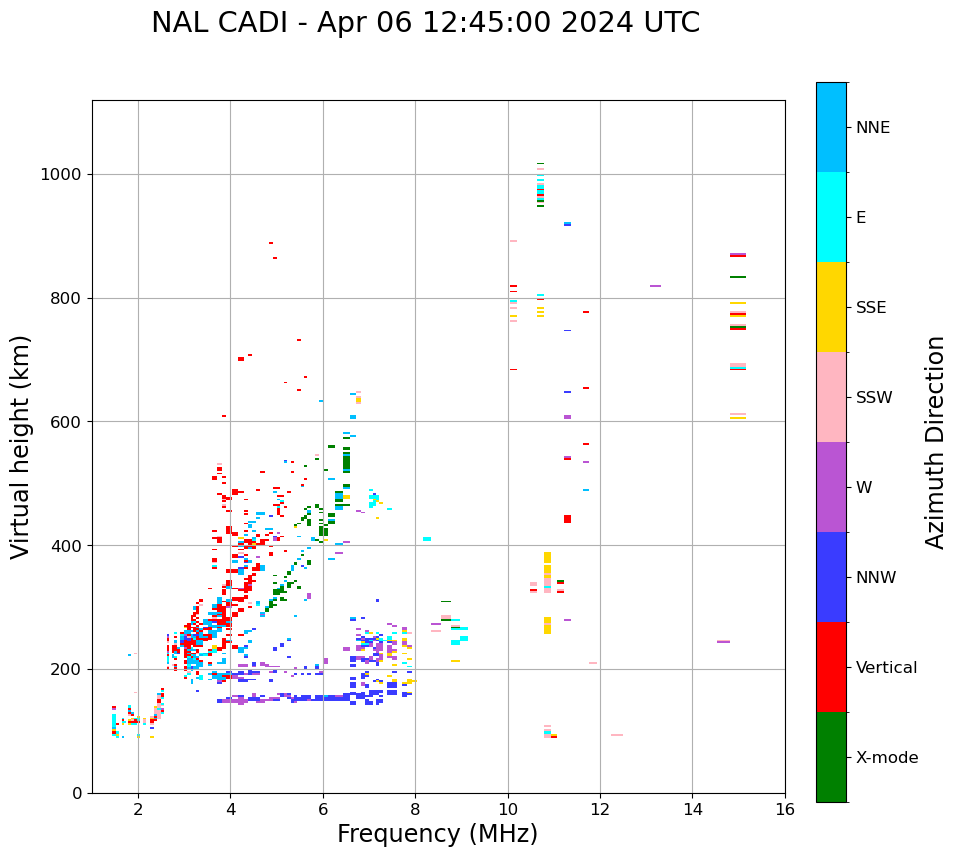 NAL CADI - Apr 06 12:45:00 2024 UTC

Virtual height (km)

1000
800
600
400
200
0

2
4
6
8
10
12
14
16

Frequency (MHz)

NNE
E
SSE
SSW
W
NNW
Vertical
X-mode

Azimuth Direction